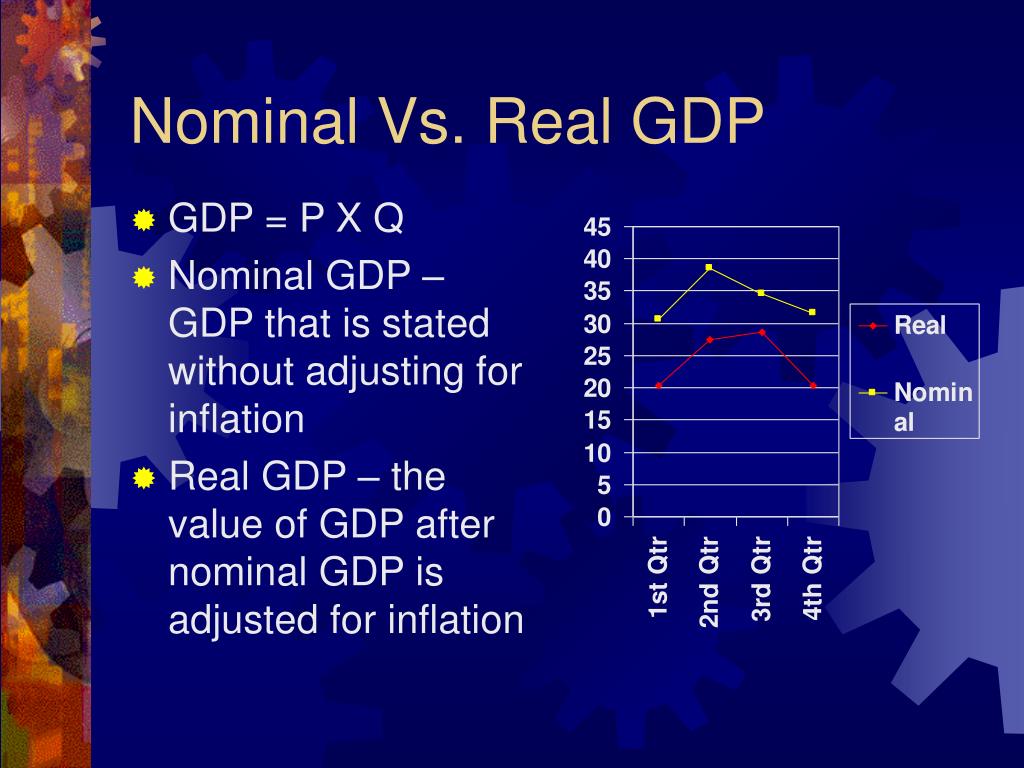 Nominal Vs. Real GDP

GDP = P X Q

Nominal GDP – GDP that is stated without adjusting for inflation

Real GDP – the value of GDP after nominal GDP is adjusted for inflation

45
40
35
30
25
20
15
10
5
0

1st Qtr
2nd Qtr
3rd Qtr
4th Qtr

Real
Nominal